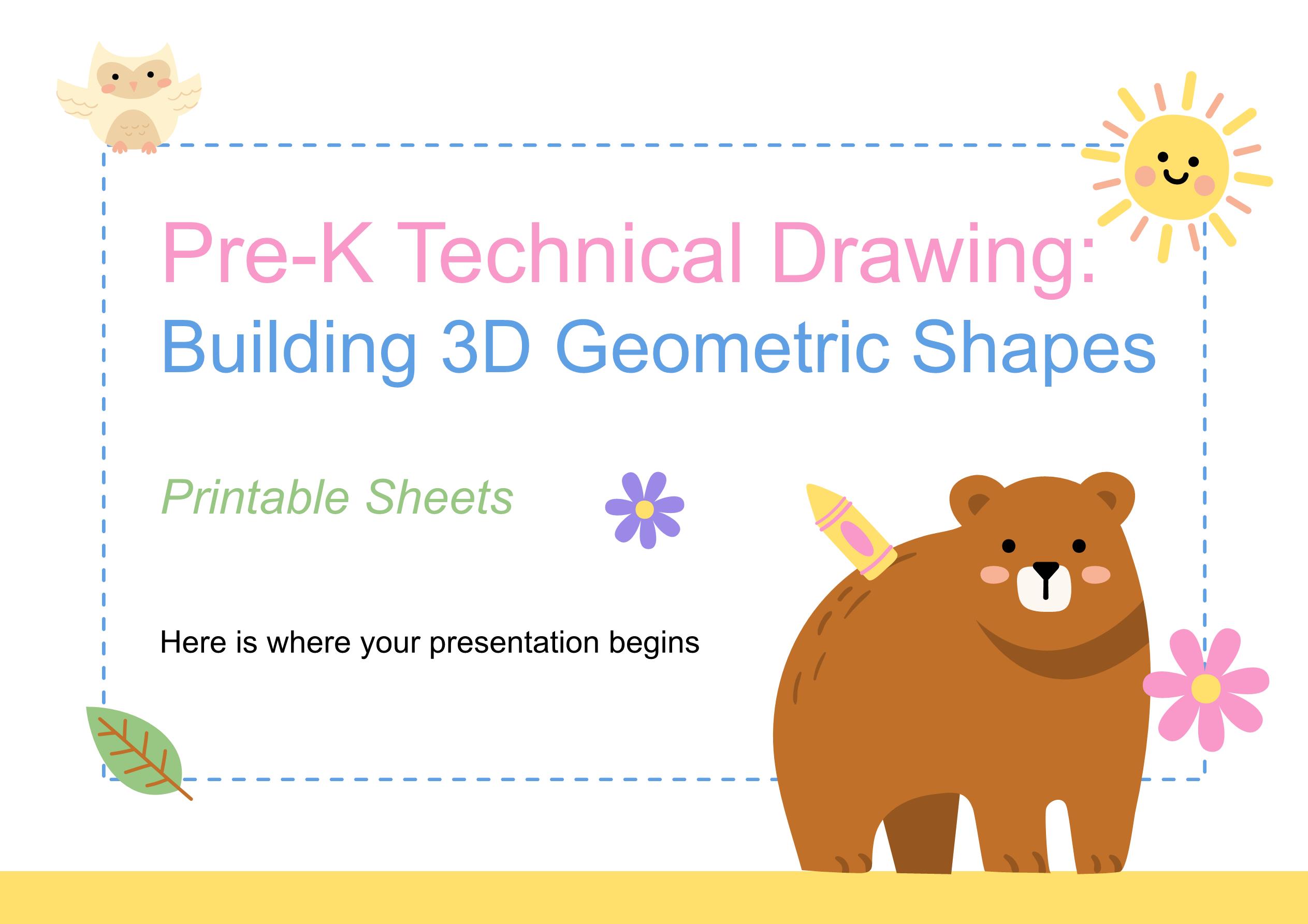 Pre-K Technical Drawing:
Building 3D Geometric Shapes

Printable Sheets

Here is where your presentation begins